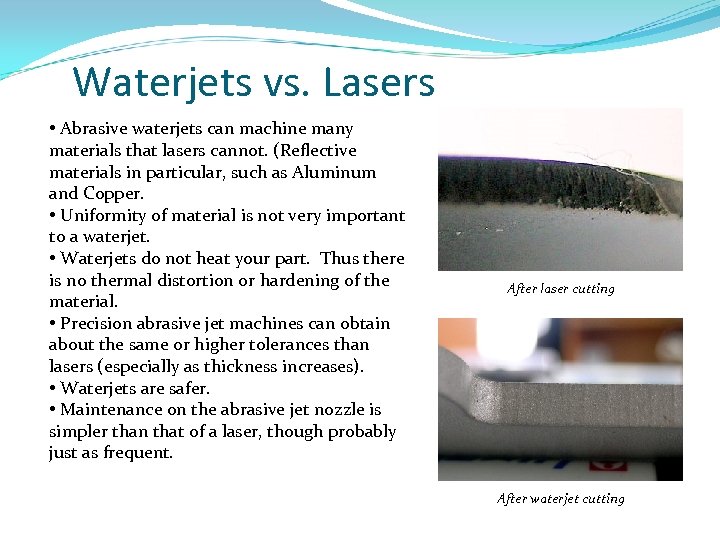 Waterjets vs. Lasers

• Abrasive waterjets can machine many materials that lasers cannot. (Reflective materials in particular, such as Aluminum and Copper.
• Uniformity of material is not very important to a waterjet.
• Waterjets do not heat your part. Thus there is no thermal distortion or hardening of the material.
• Precision abrasive jet machines can obtain about the same or higher tolerances than lasers (especially as thickness increases).
• Waterjets are safer.
• Maintenance on the abrasive jet nozzle is simpler than that of a laser, though probably just as frequent.

After laser cutting

After waterjet cutting